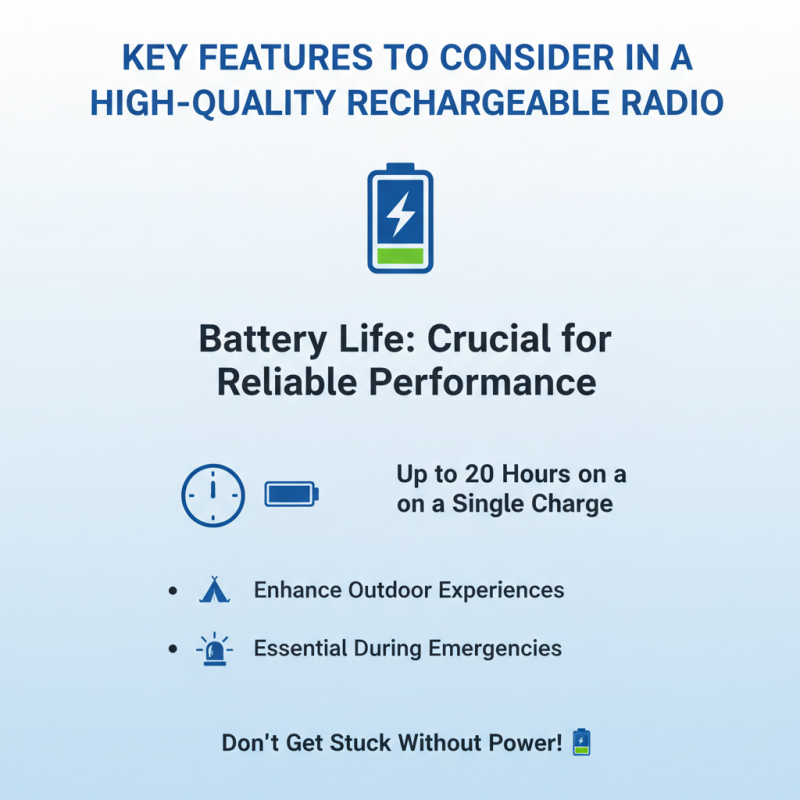 KEY FEATURES TO CONSIDER IN A HIGH-QUALITY RECHARGEABLE RADIO

Battery Life: Crucial for Reliable Performance

Up to 20 Hours on a on a Single Charge

• Enhance Outdoor Experiences

• Essential During Emergencies

Don't Get Stuck Without Power!